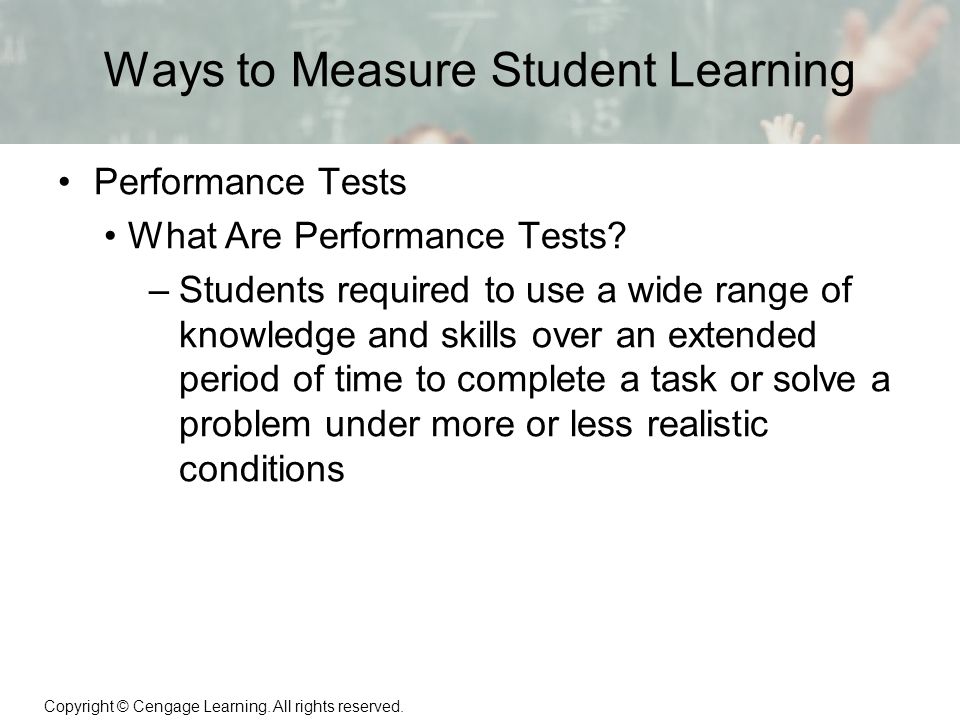 Ways to Measure Student Learning

• Performance Tests
  • What Are Performance Tests?
    – Students required to use a wide range of knowledge and skills over an extended period of time to complete a task or solve a problem under more or less realistic conditions

Copyright © Cengage Learning. All rights reserved.